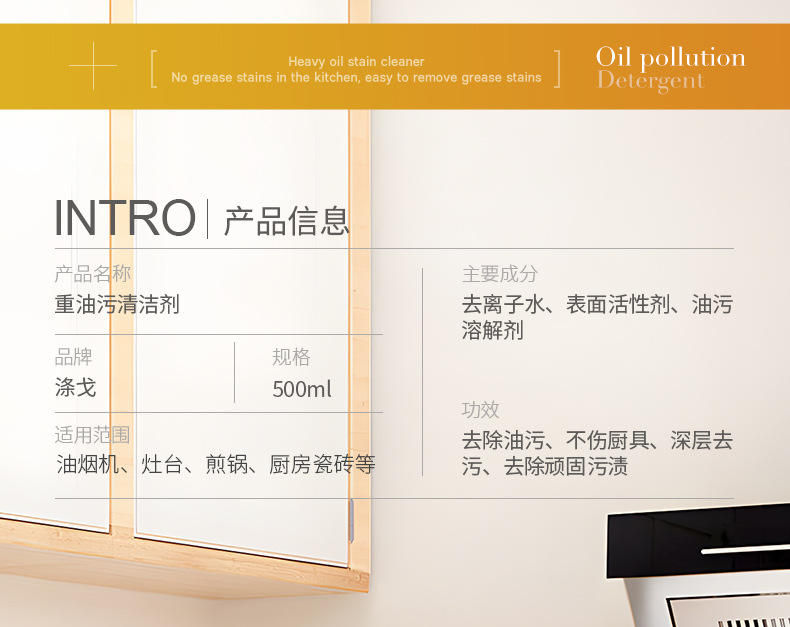 Heavy oil stain cleaner
No grease stains in the kitchen, easy to remove grease stains

Oil pollution
Detergent

INTRO | 产品信息

产品名称
重油污清洁剂

品牌
涤戈

规格
500ml

适用范围
油烟机、灶台、煎锅、厨房瓷砖等

主要成分
去离子水、表面活性剂、油污溶解剂

功效
去除油污、不伤厨具、深层去污、去除顽固污渍